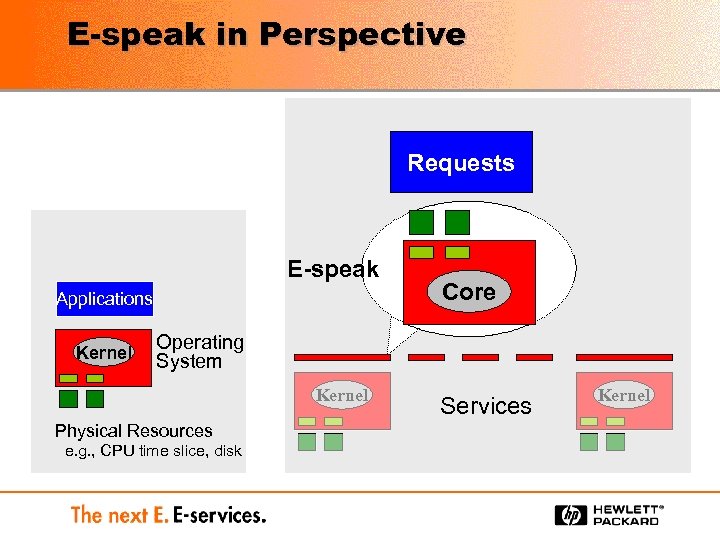 E-speak in Perspective

Applications

Kernel

Operating System

Physical Resources
e.g., CPU time slice, disk

Requests

E-speak

Core

Kernel

Services

Kernel

The next E. E-services.

hp HEWLETT® PACKARD